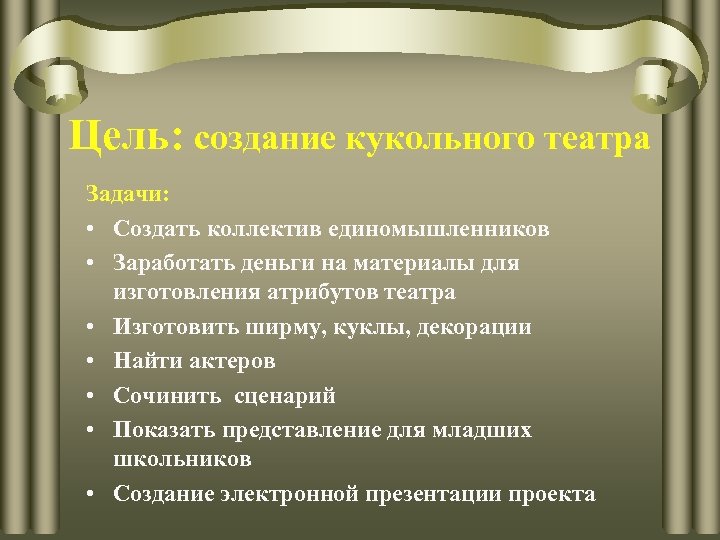 Цель: создание кукольного театра

Задачи:

• Создать коллектив единомышленников
• Заработать деньги на материалы для изготовления атрибутов театра
• Изготовить ширму, куклы, декорации
• Найти актеров
• Сочинить сценарий
• Показать представление для младших школьников
• Создание электронной презентации проекта